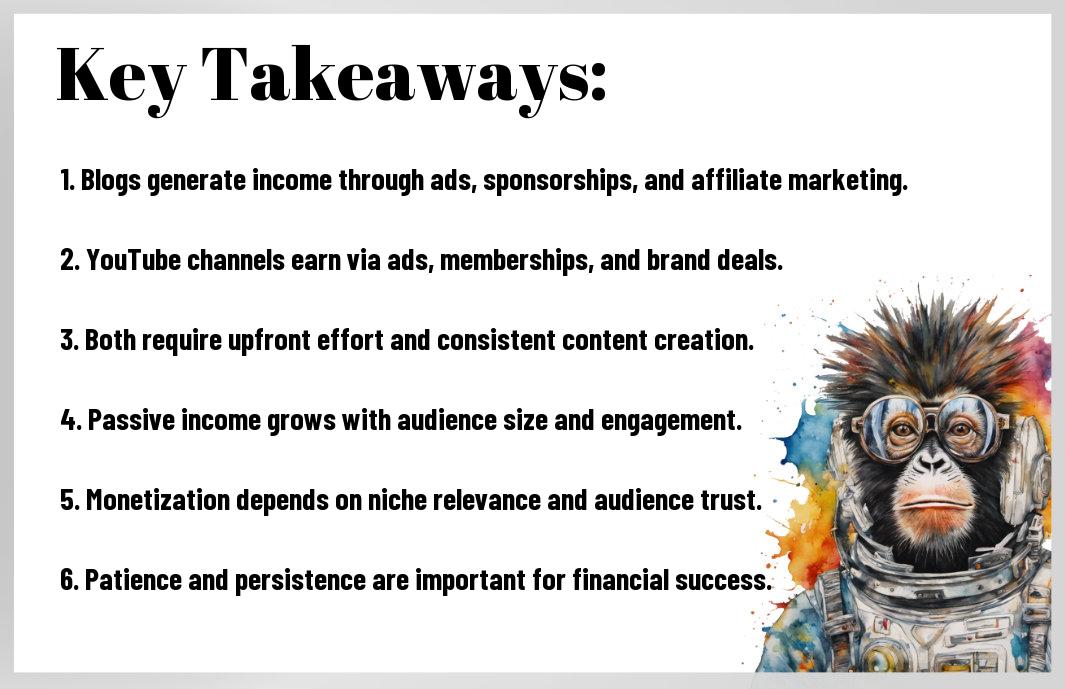 Key Takeaways:

1. Blogs generate income through ads, sponsorships, and affiliate marketing.

2. YouTube channels earn via ads, memberships, and brand deals.

3. Both require upfront effort and consistent content creation.

4. Passive income grows with audience size and engagement.

5. Monetization depends on niche relevance and audience trust.

6. Patience and persistence are important for financial success.